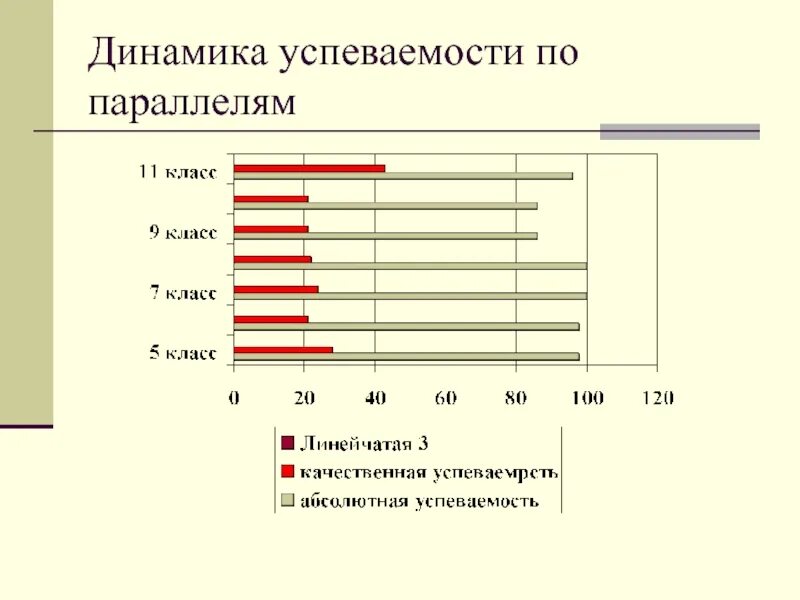 Динамика успеваемости по параллелям

11 класс
9 класс
7 класс
5 класс

0 20 40 60 80 100 120

Линейчатая 3
качественная успеваемрсть
абсолютная успеваемость